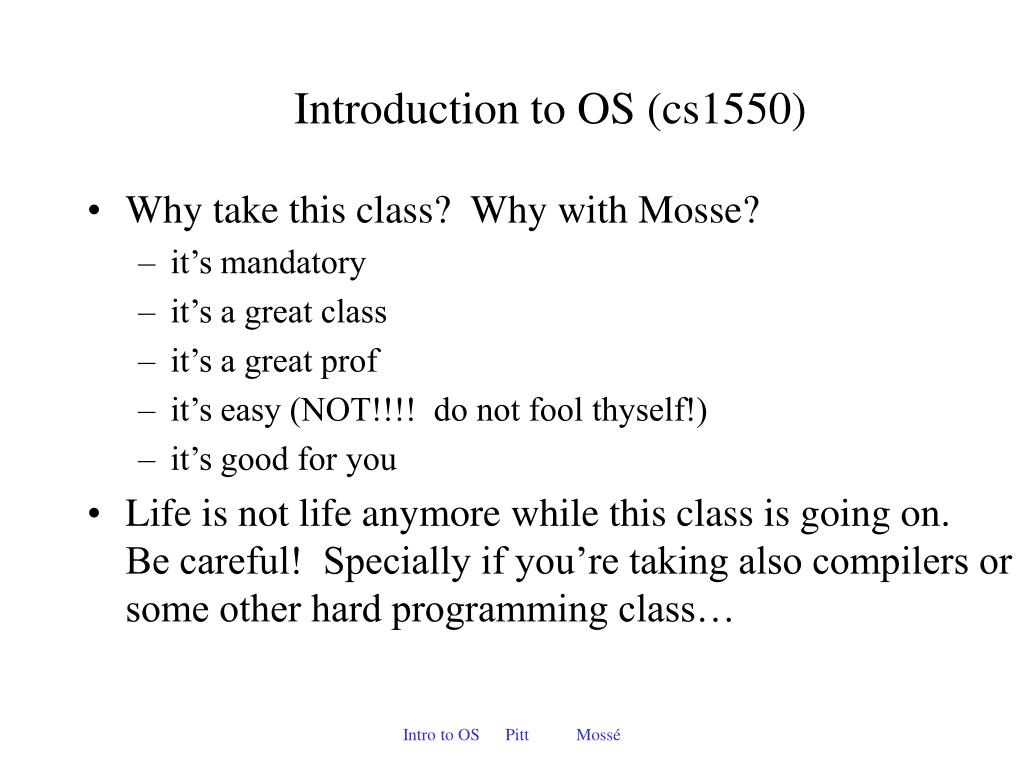 Introduction to OS (cs1550)

• Why take this class? Why with Mosse?
– it’s mandatory
– it’s a great class
– it’s a great prof
– it’s easy (NOT!!!! do not fool thyself!)
– it’s good for you

• Life is not life anymore while this class is going on. Be careful! Specially if you’re taking also compilers or some other hard programming class…

Intro to OS Pitt Mossé